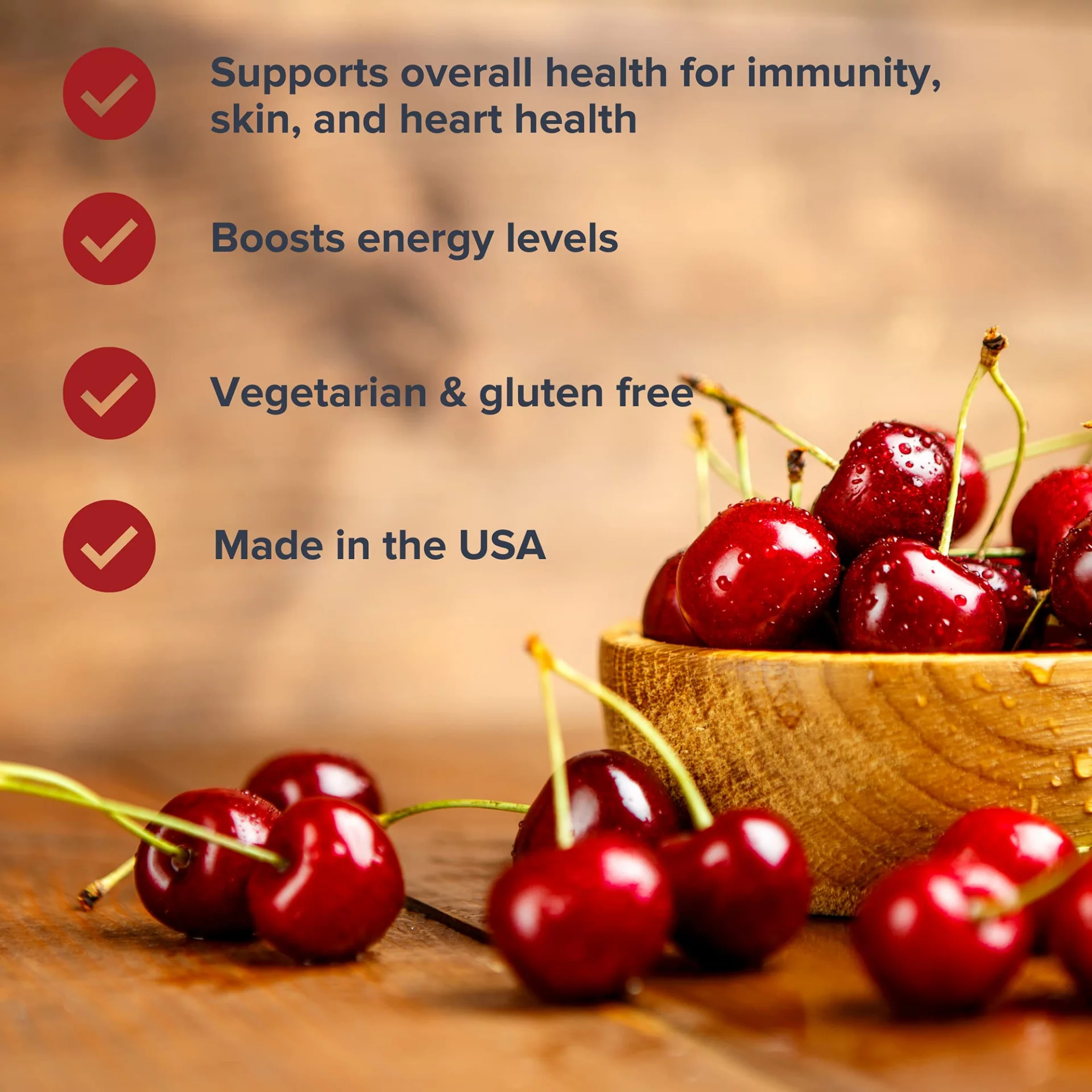 Supports overall health for immunity, skin, and heart health

Boosts energy levels

Vegetarian & gluten free

Made in the USA